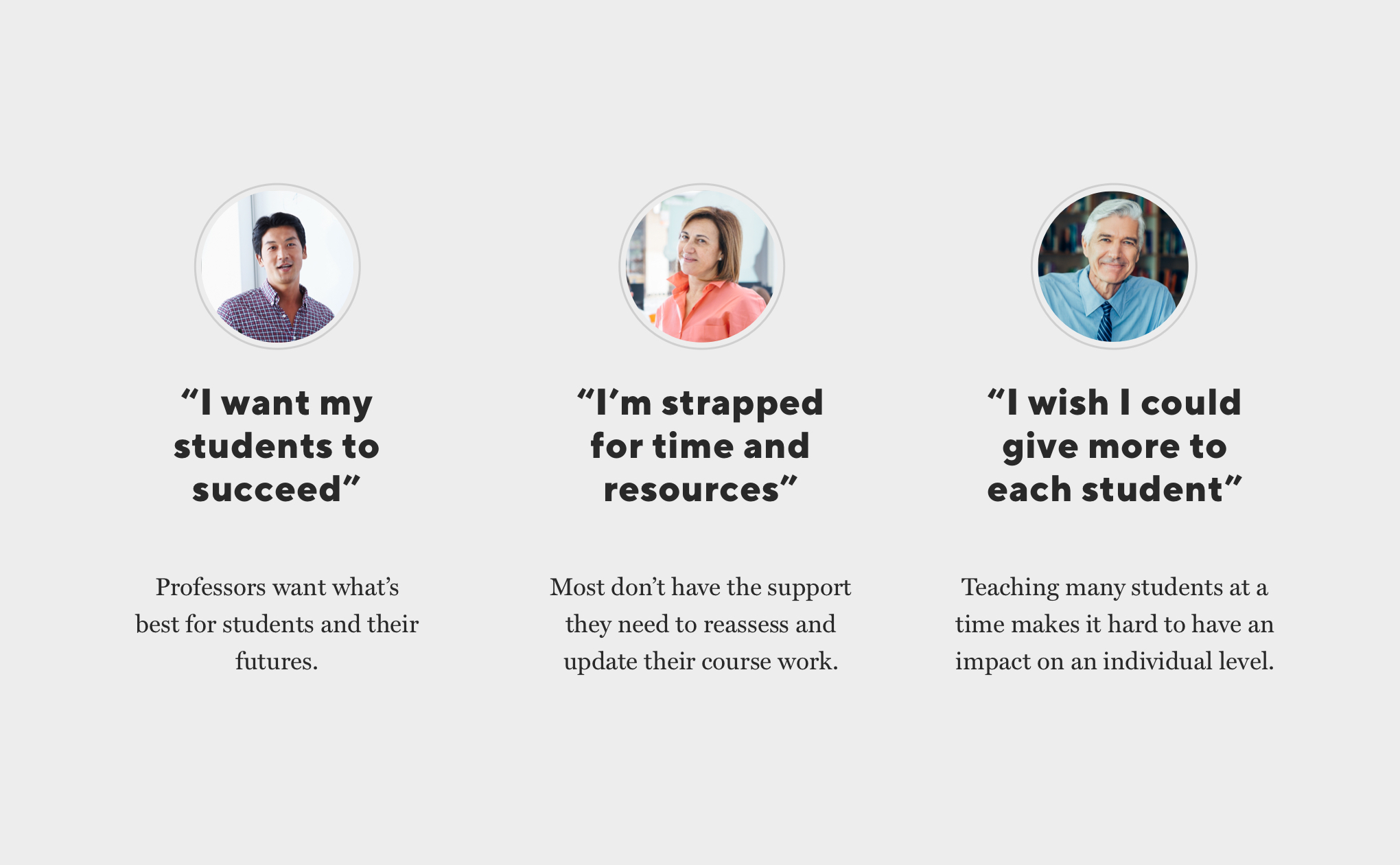 “I want my students to succeed”

Professors want what’s best for students and their futures.

“I’m strapped for time and resources”

Most don’t have the support they need to reassess and update their course work.

“I wish I could give more to each student”

Teaching many students at a time makes it hard to have an impact on an individual level.